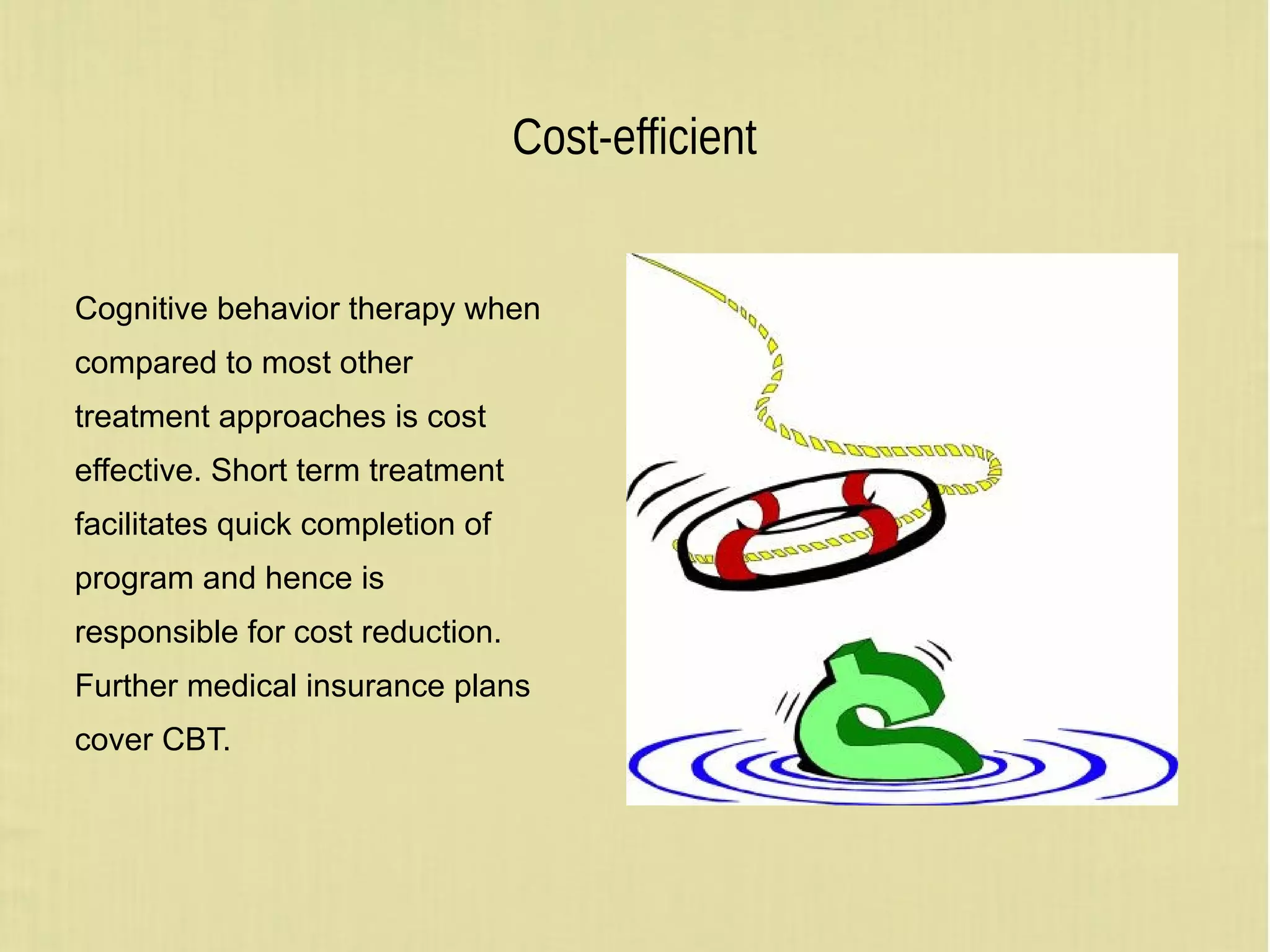 Cost-efficient

Cognitive behavior therapy when compared to most other treatment approaches is cost effective. Short term treatment facilitates quick completion of program and hence is responsible for cost reduction. Further medical insurance plans cover CBT.